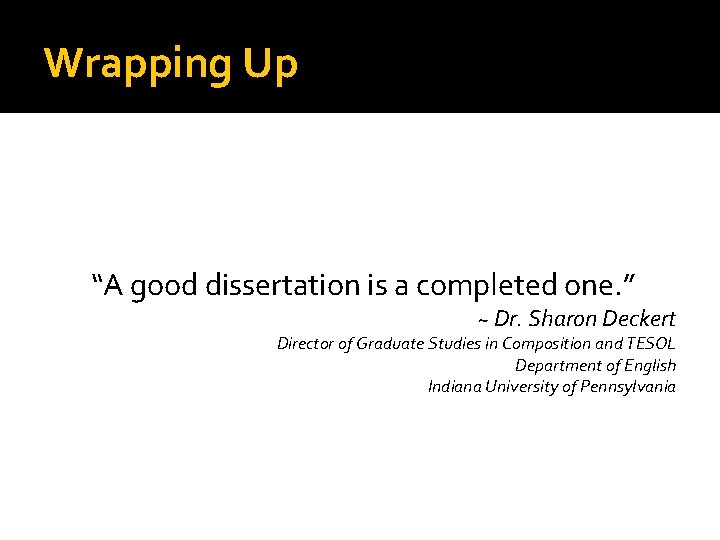 Wrapping Up

“A good dissertation is a completed one.”
~ Dr. Sharon Deckert
Director of Graduate Studies in Composition and TESOL
Department of English
Indiana University of Pennsylvania